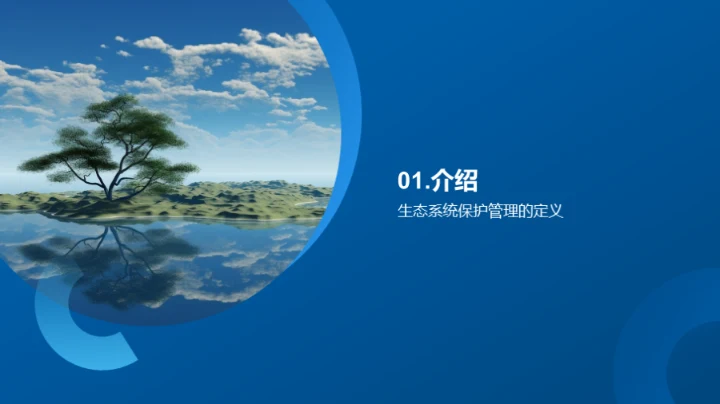 01.介绍

生态系统保护管理的定义